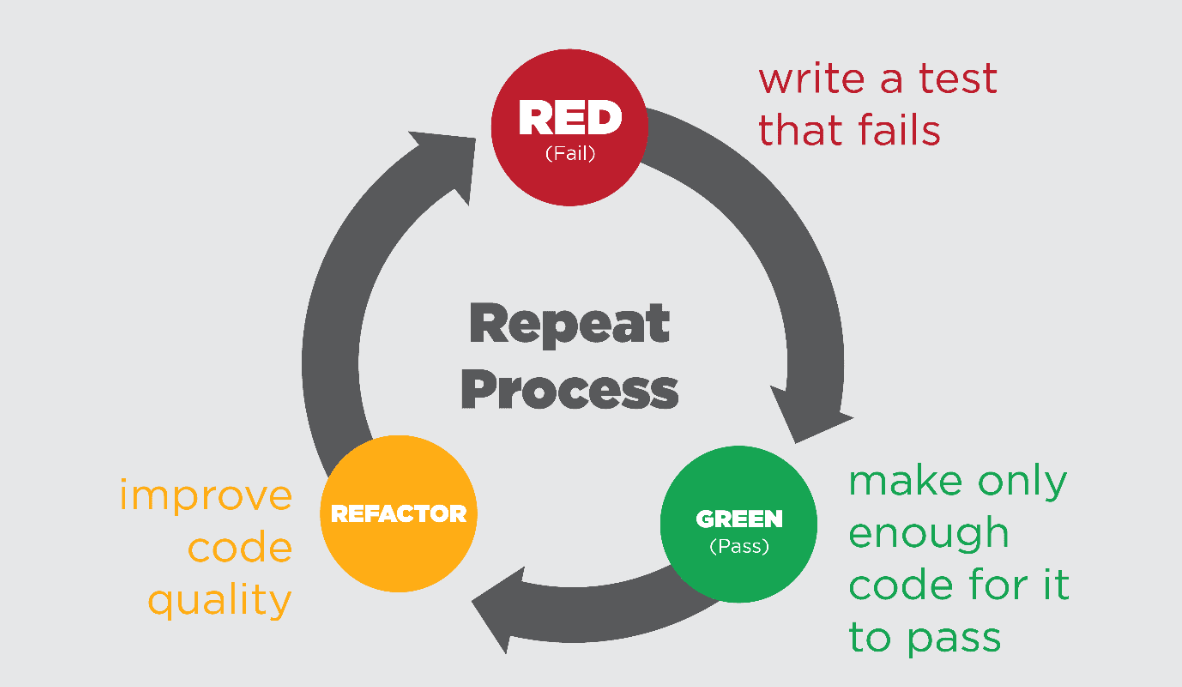 RED
(Fail)

write a test that fails

Repeat Process

GREEN
(Pass)

make only enough code for it to pass

REFACTOR

improve code quality